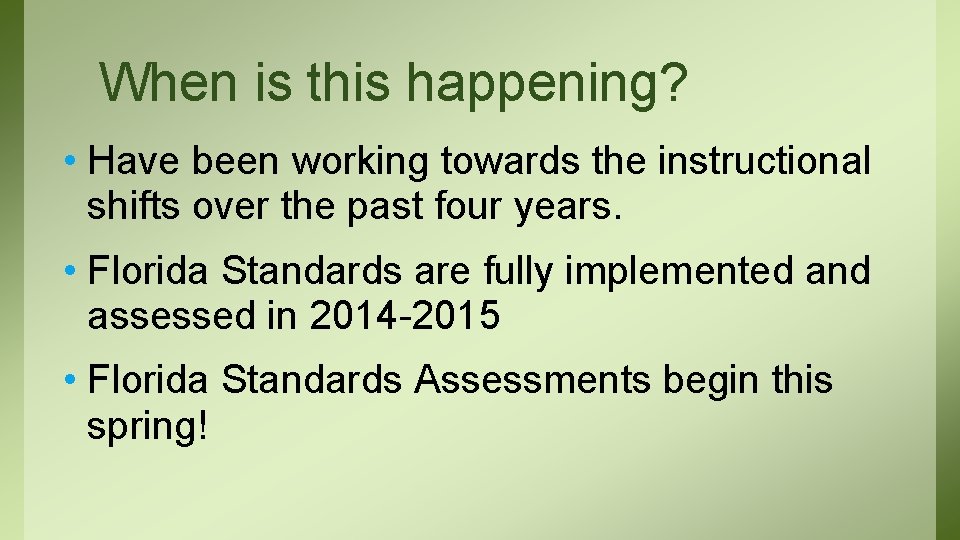 When is this happening?

• Have been working towards the instructional shifts over the past four years.

• Florida Standards are fully implemented and assessed in 2014-2015

• Florida Standards Assessments begin this spring!